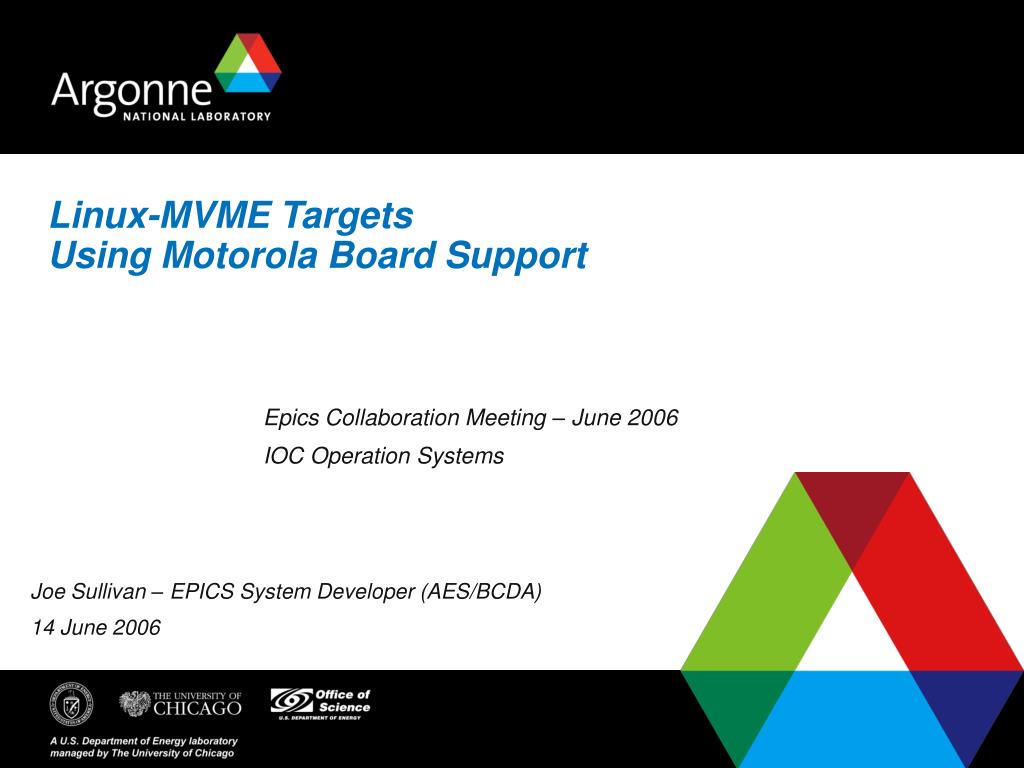 Argonne
NATIONAL LABORATORY

Linux-MVME Targets
Using Motorola Board Support

Epics Collaboration Meeting – June 2006
IOC Operation Systems

Joe Sullivan – EPICS System Developer (AES/BCDA)
14 June 2006

THE UNIVERSITY OF CHICAGO

Office of Science
U.S. DEPARTMENT OF ENERGY

A U.S. Department of Energy laboratory managed by The University of Chicago